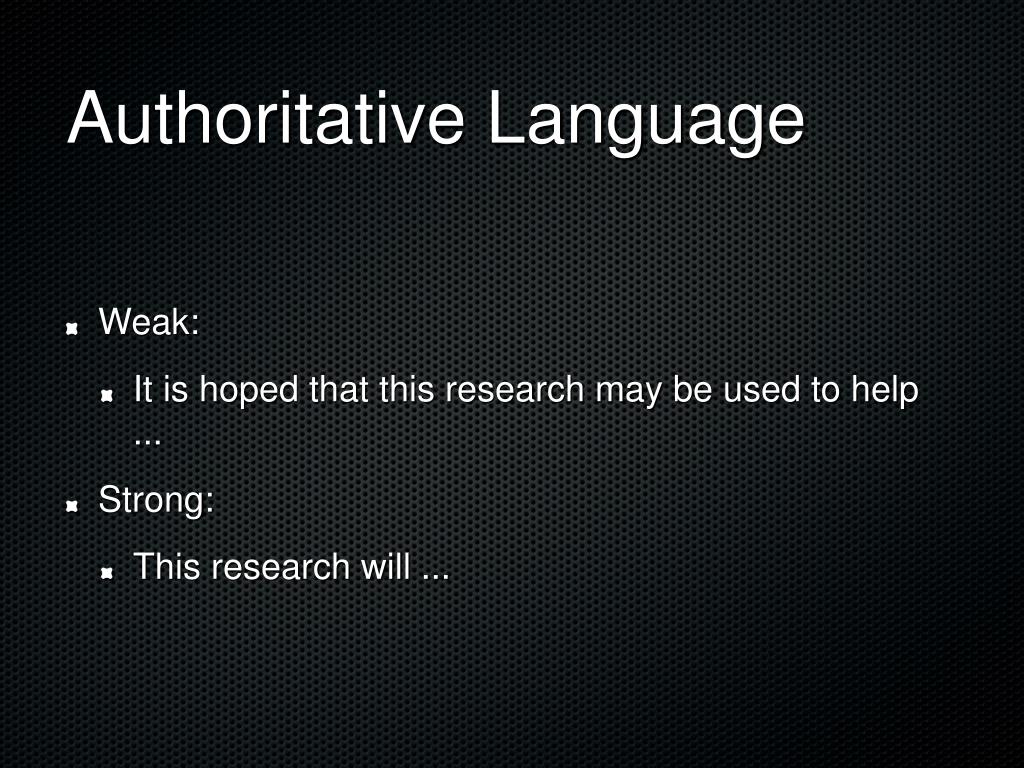 Authoritative Language

Weak:

It is hoped that this research may be used to help ...

Strong:

This research will ...